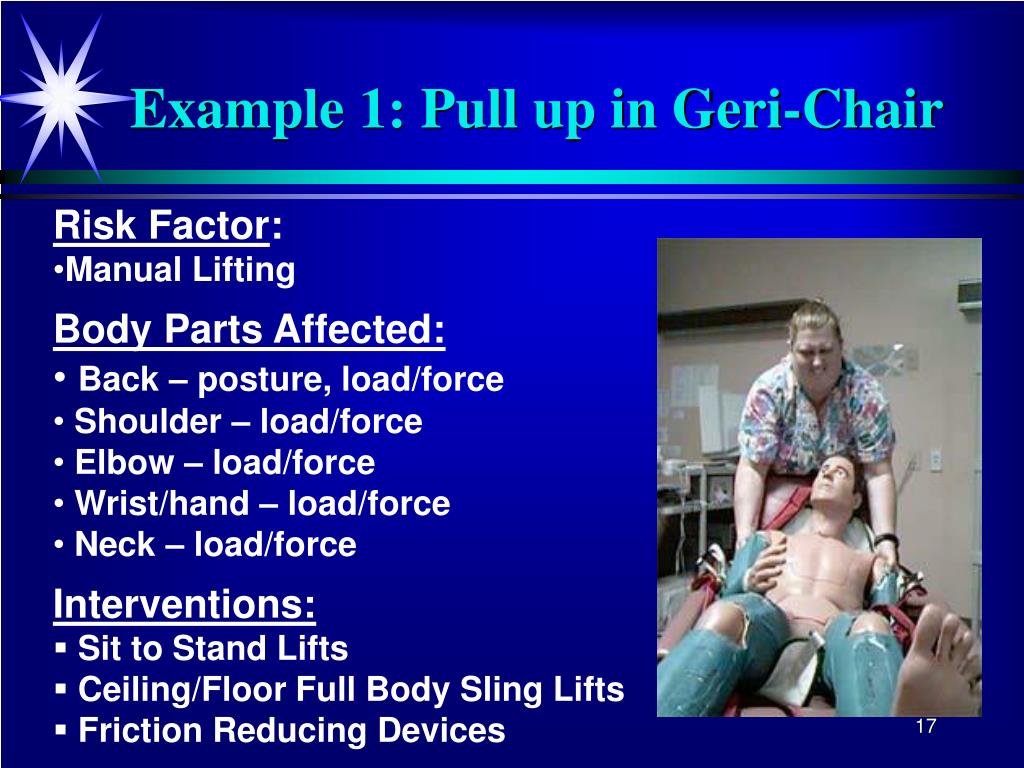 Example 1: Pull up in Geri-Chair

Risk Factor:
•Manual Lifting

Body Parts Affected:
• Back – posture, load/force
• Shoulder – load/force
• Elbow – load/force
• Wrist/hand – load/force
• Neck – load/force

Interventions:
▪ Sit to Stand Lifts
▪ Ceiling/Floor Full Body Sling Lifts
▪ Friction Reducing Devices

17